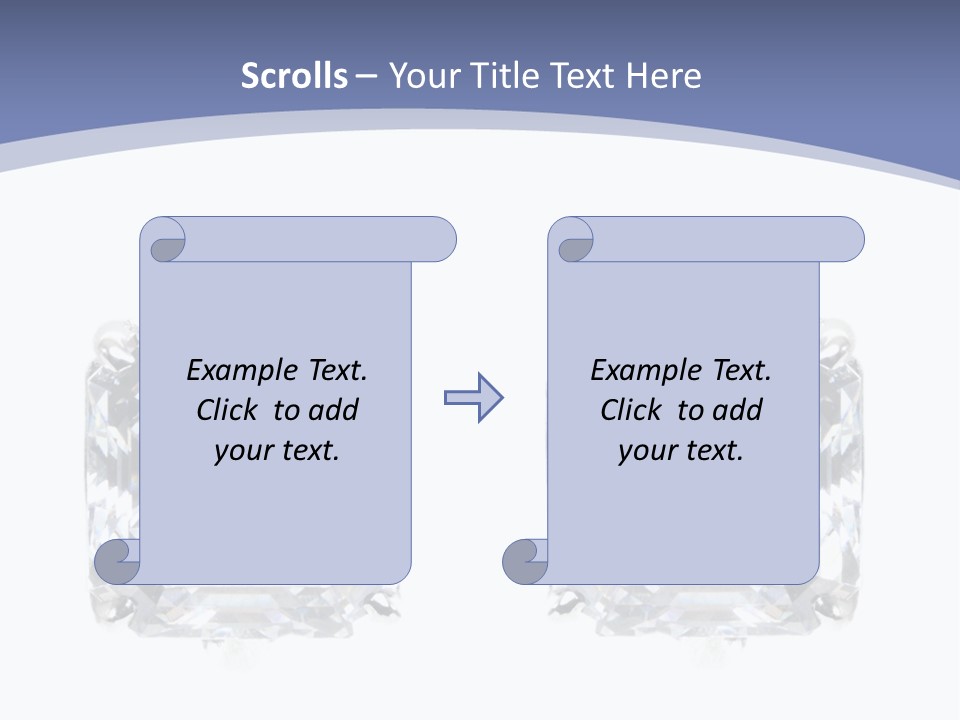 Scrolls – Your Title Text Here

Example Text. Click to add your text.

Example Text. Click to add your text.